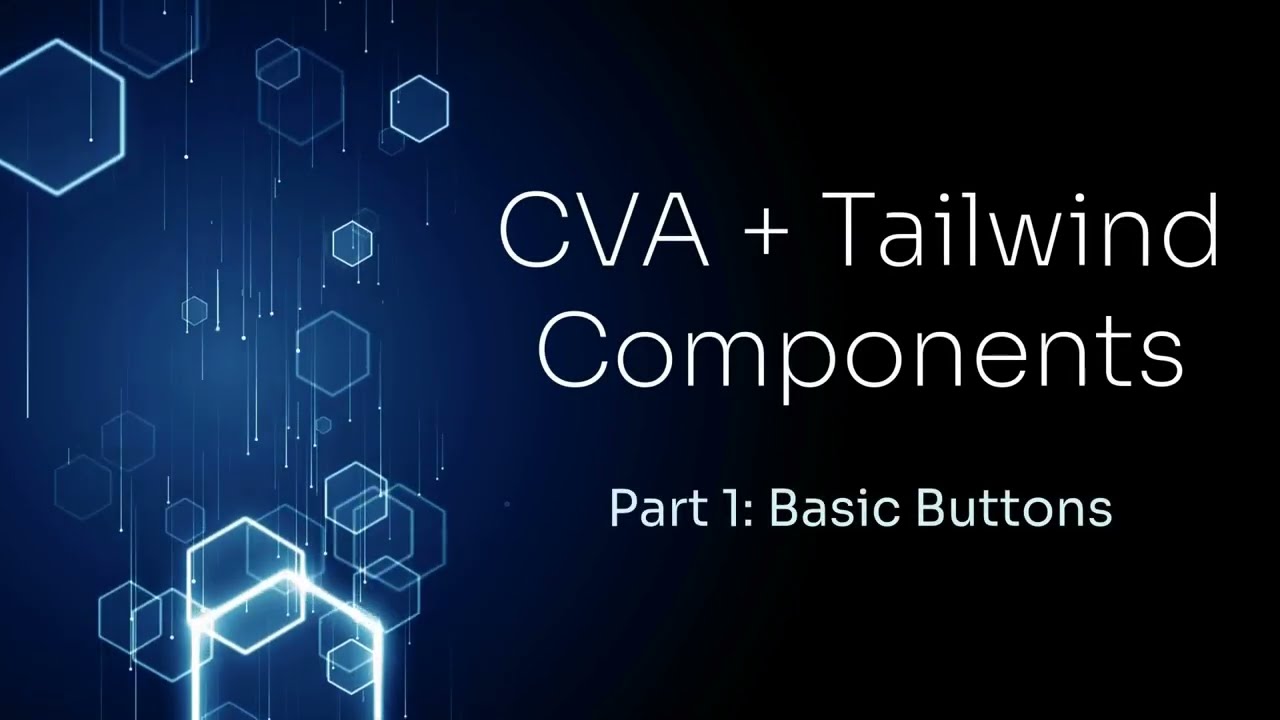 CVA + Tailwind Components

Part 1: Basic Buttons